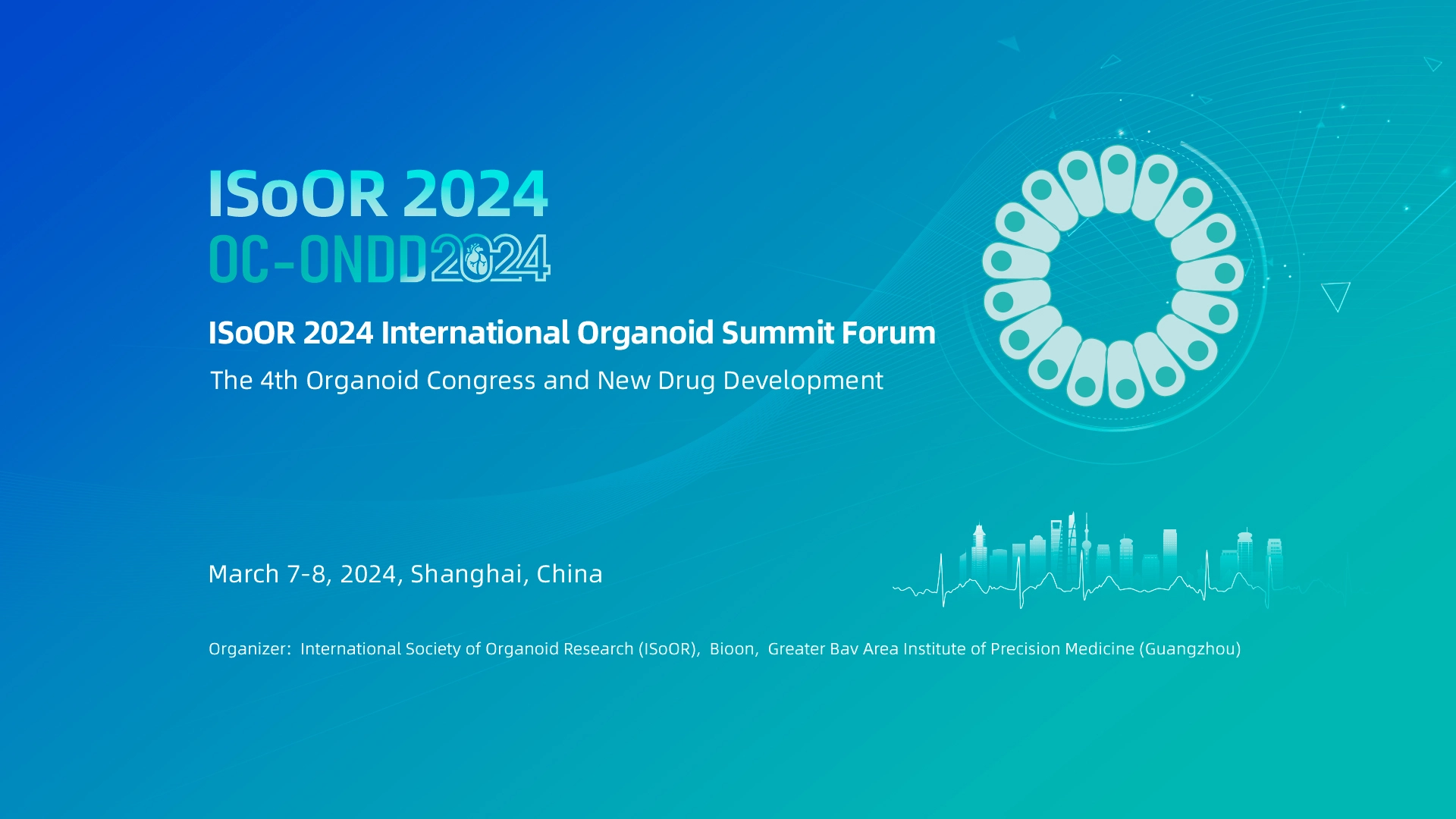 ISoOR 2024
OC-ONDD2024

ISoOR 2024 International Organoid Summit Forum
The 4th Organoid Congress and New Drug Development

March 7-8, 2024, Shanghai, China

Organizer: International Society of Organoid Research (ISoOR), Bioon, Greater Bav Area Institute of Precision Medicine (Guangzhou)